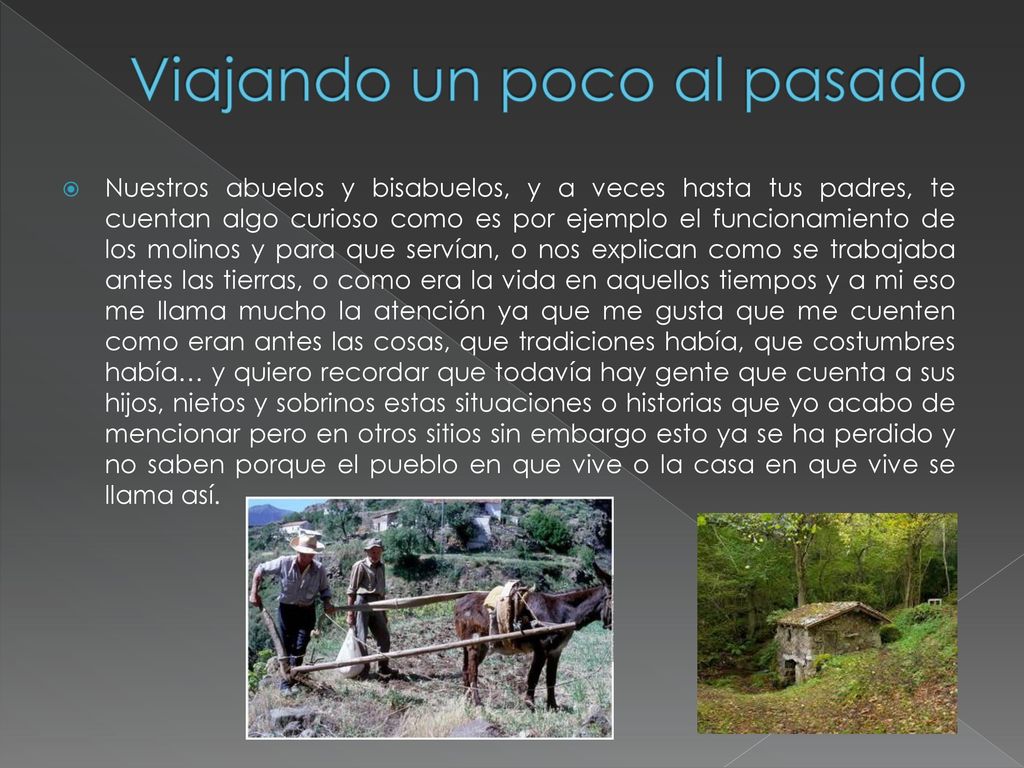 Viajando un poco al pasado

Nuestros abuelos y bisabuelos, y a veces hasta tus padres, te cuentan algo curioso como es por ejemplo el funcionamiento de los molinos y para que servían, o nos explican como se trabajaba antes las tierras, o como era la vida en aquellos tiempos y a mi eso me llama mucho la atención ya que me gusta que me cuenten como eran antes las cosas, que tradiciones había, que costumbres había… y quiero recordar que todavía hay gente que cuenta a sus hijos, nietos y sobrinos estas situaciones o historias que yo acabo de mencionar pero en otros sitios sin embargo esto ya se ha perdido y no saben porque el pueblo en que vive o la casa en que vive se llama así.